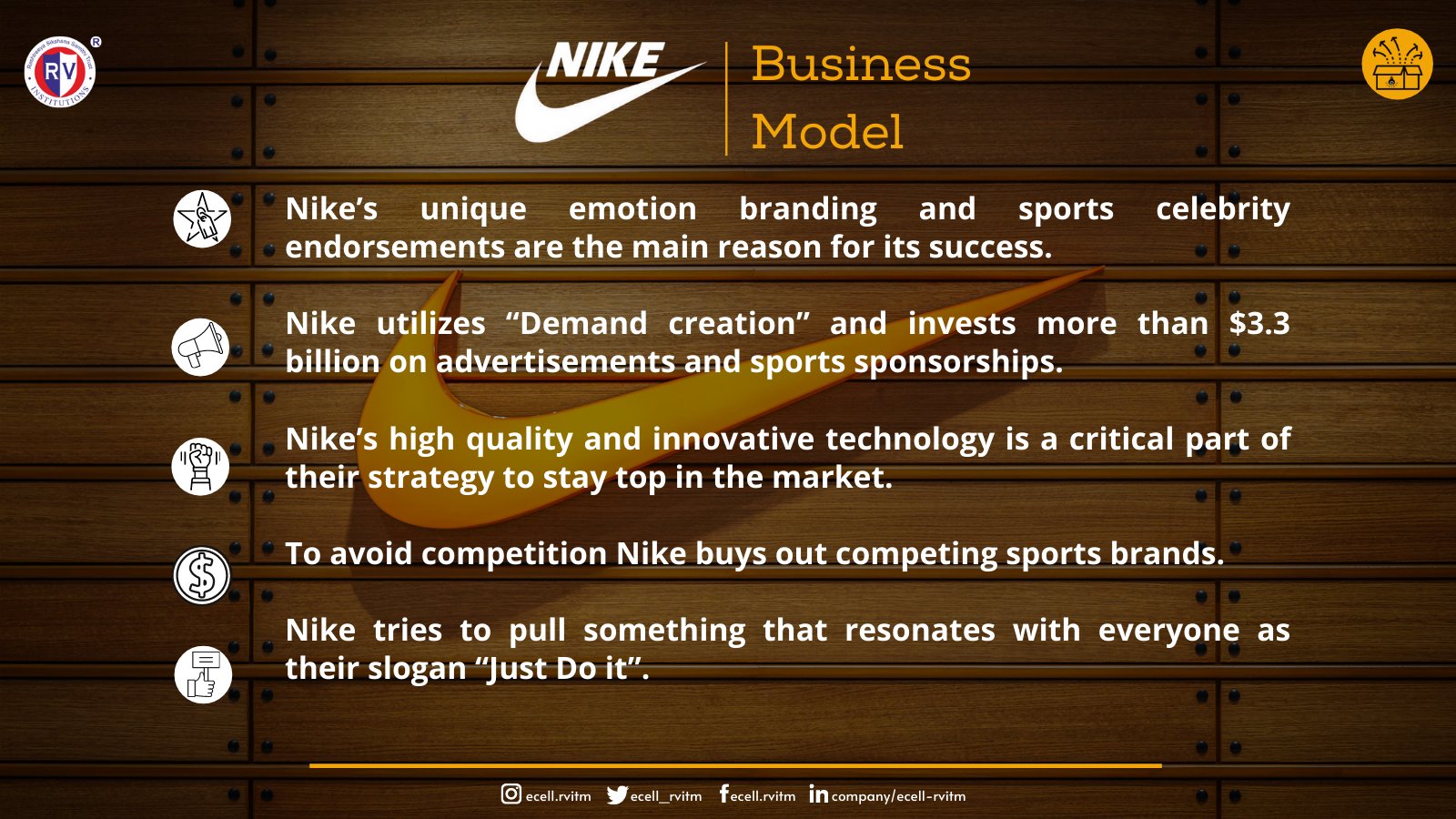 RV INSTITUTIONS

NIKE

Business Model

Nike's unique emotion branding and sports celebrity endorsements are the main reason for its success.

Nike utilizes "Demand creation" and invests more than $3.3 billion on advertisements and sports sponsorships.

Nike's high quality and innovative technology is a critical part of their strategy to stay top in the market.

To avoid competition Nike buys out competing sports brands.

Nike tries to pull something that resonates with everyone as their slogan "Just Do it".

ecell.rvitm ecell_rvitm ecell.rvitm company/ecell-rvitm